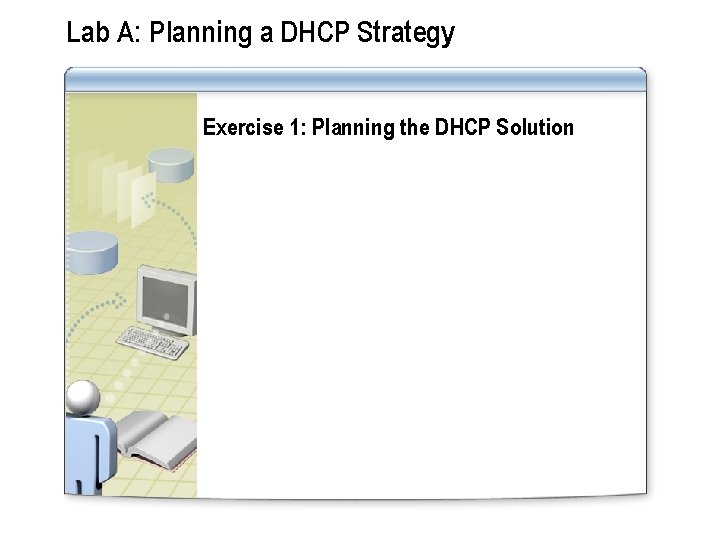 Lab A: Planning a DHCP Strategy

Exercise 1: Planning the DHCP Solution